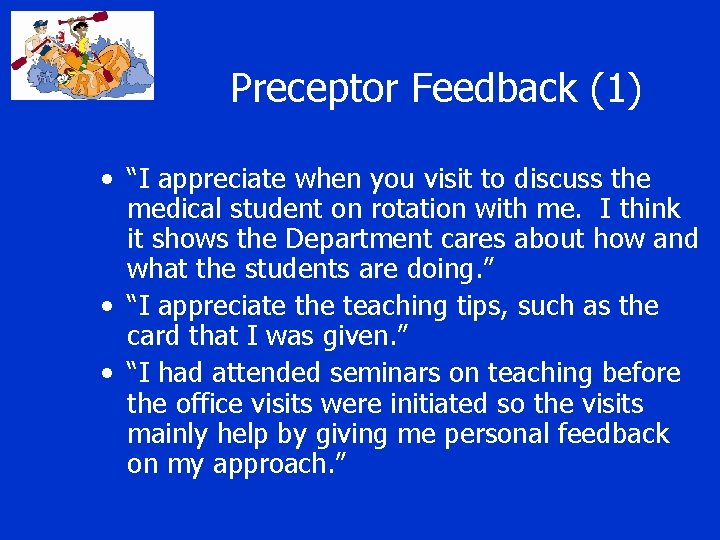 RAFT

Preceptor Feedback (1)

• “I appreciate when you visit to discuss the medical student on rotation with me. I think it shows the Department cares about how and what the students are doing.”
• “I appreciate the teaching tips, such as the card that I was given.”
• “I had attended seminars on teaching before the office visits were initiated so the visits mainly help by giving me personal feedback on my approach.”